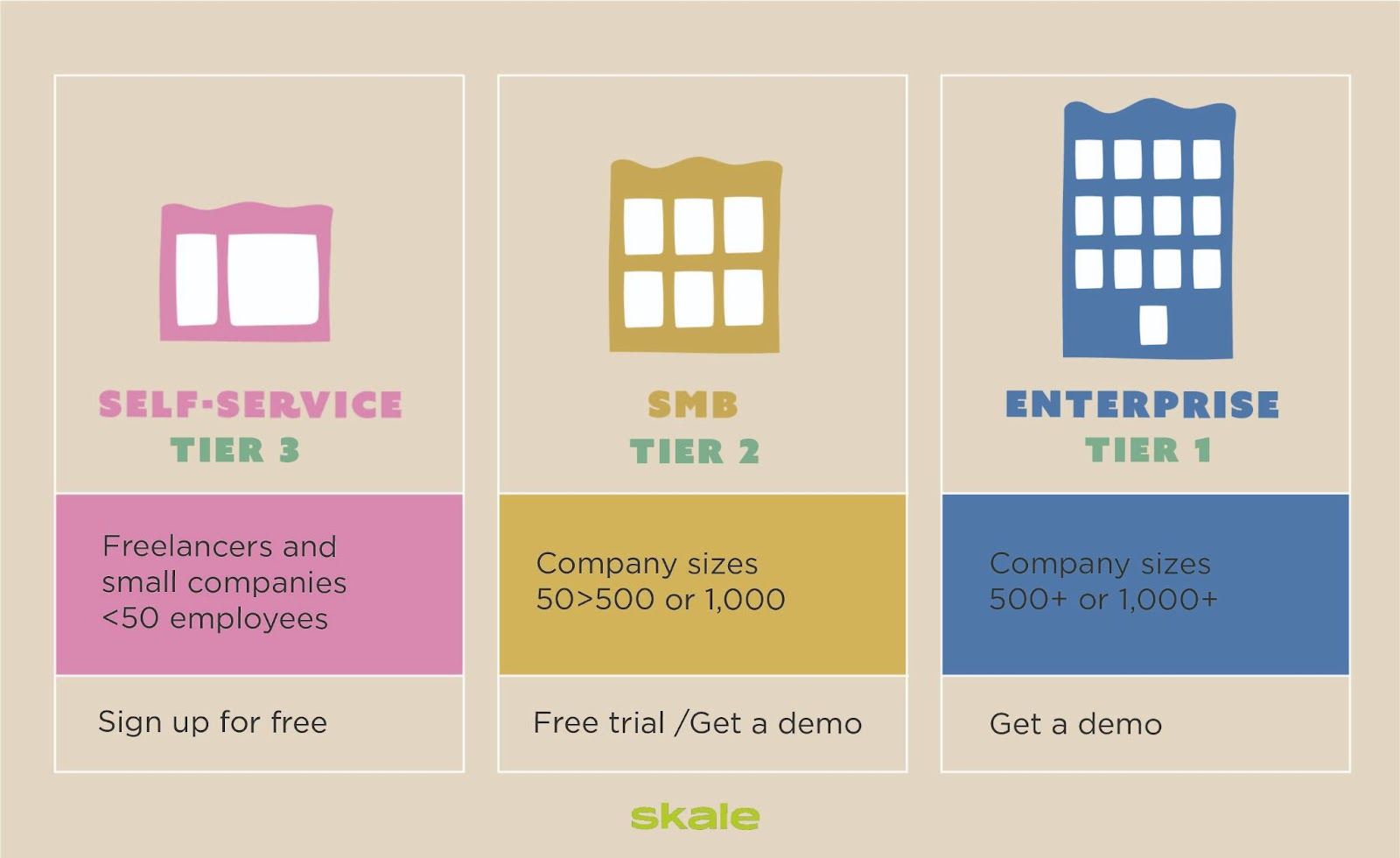 SELF-SERVICE
TIER 3

Freelancers and small companies <50 employees

Sign up for free

SMB
TIER 2

Company sizes 50>500 or 1,000

Free trial /Get a demo

ENTERPRISE
TIER 1

Company sizes 500+ or 1,000+

Get a demo

skale